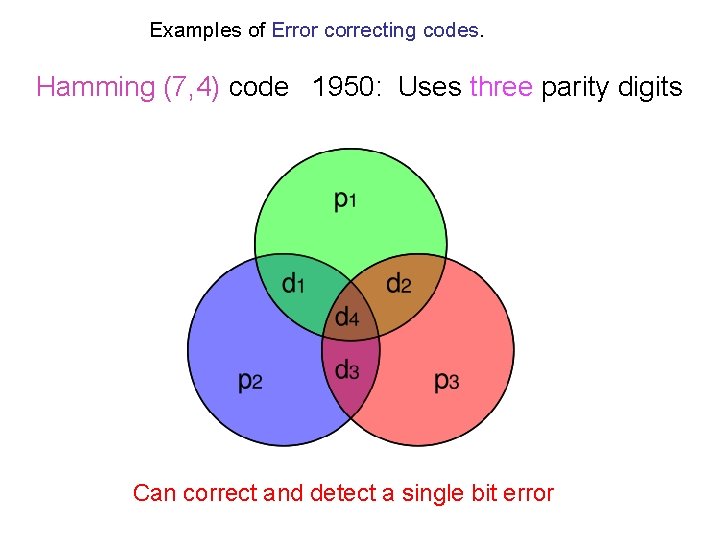 Examples of Error correcting codes.

Hamming (7,4) code 1950: Uses three parity digits

$p_1$

$d_1$

$d_2$

$d_4$

$p_2$

$d_3$

$p_3$

Can correct and detect a single bit error